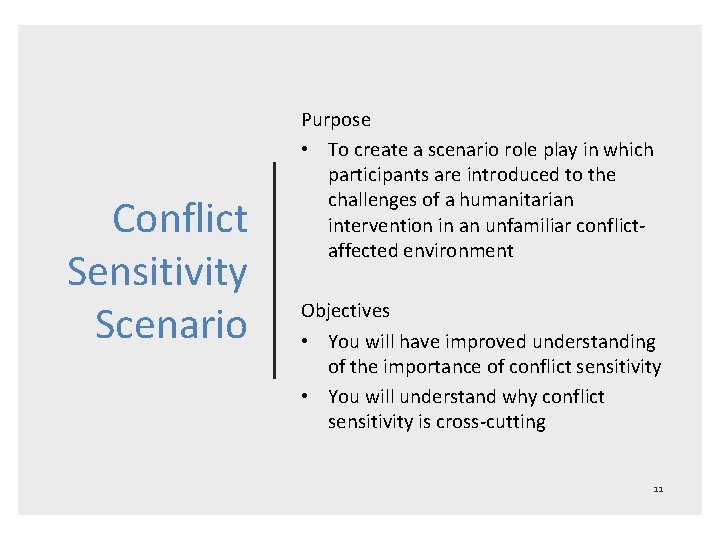 Conflict Sensitivity Scenario

Purpose

• To create a scenario role play in which participants are introduced to the challenges of a humanitarian intervention in an unfamiliar conflict-affected environment

Objectives

• You will have improved understanding of the importance of conflict sensitivity
• You will understand why conflict sensitivity is cross-cutting

11